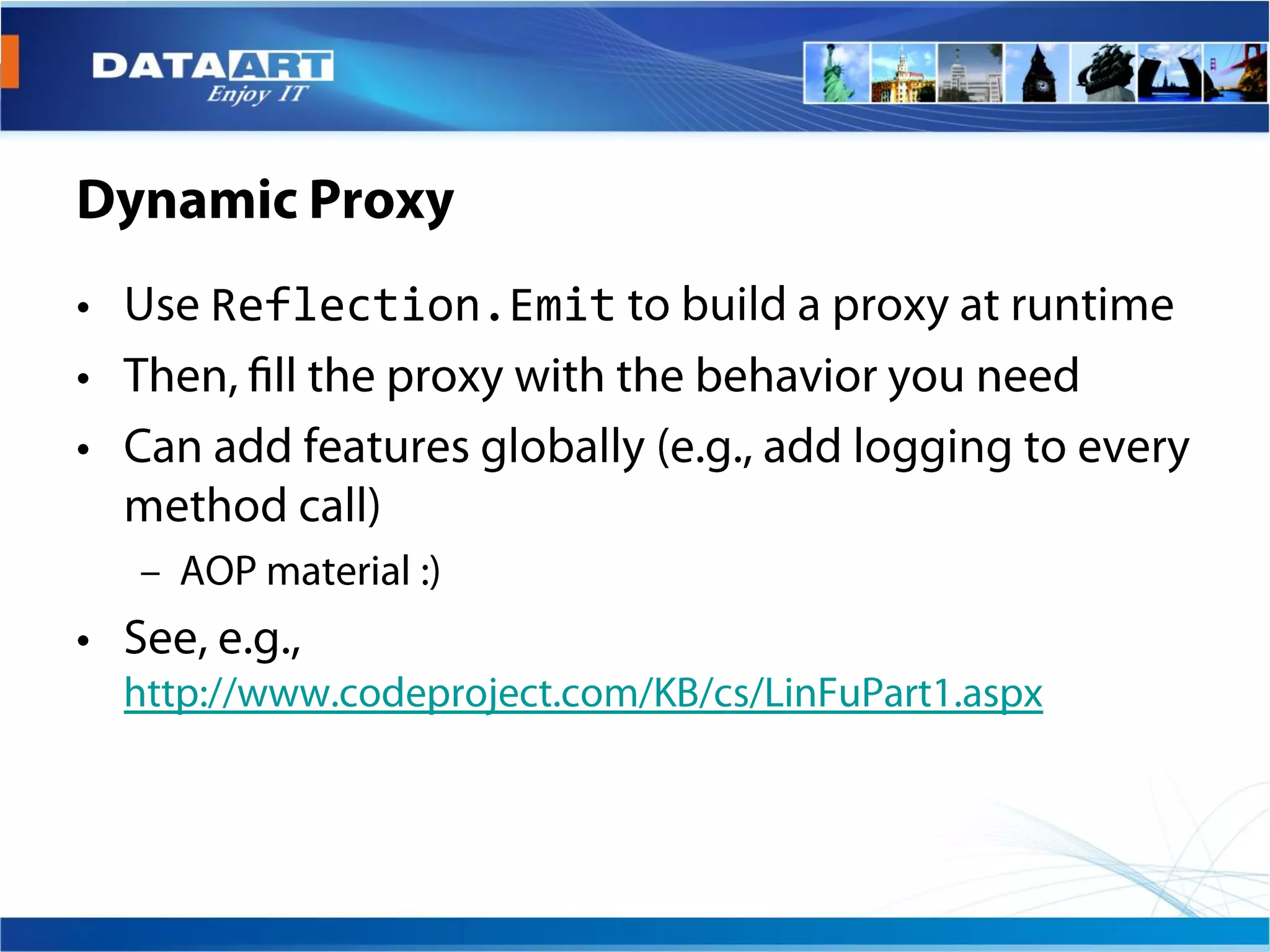 DATAART
Enjoy IT

Dynamic Proxy

• Use Reflection.Emit to build a proxy at runtime
• Then, fill the proxy with the behavior you need
• Can add features globally (e.g., add logging to every method call)
– AOP material :)
• See, e.g., http://www.codeproject.com/KB/cs/LinFuPart1.aspx